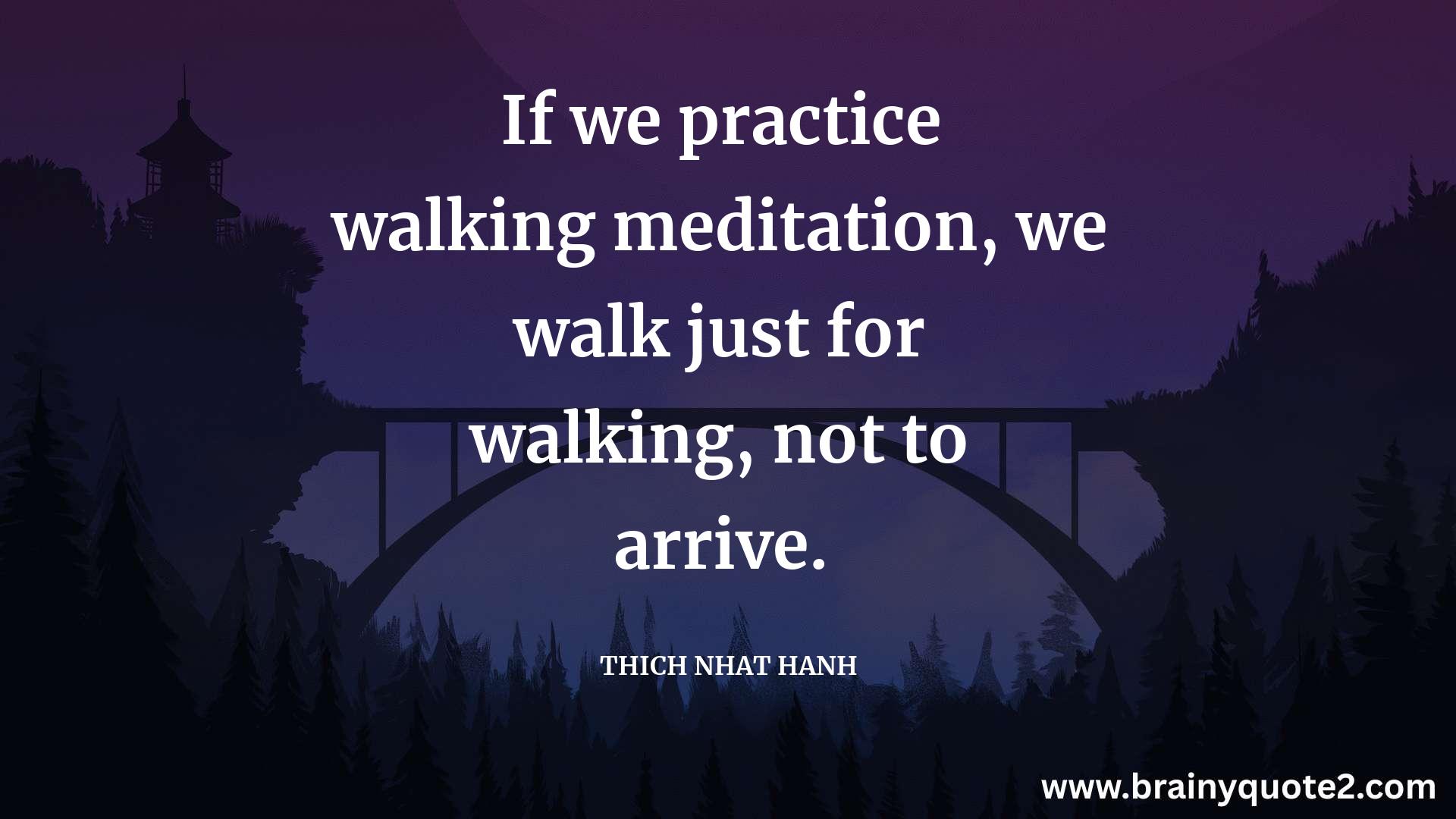 If we practice walking meditation, we walk just for walking, not to arrive.

THICH NHAT HANH

www.brainyquote2.com